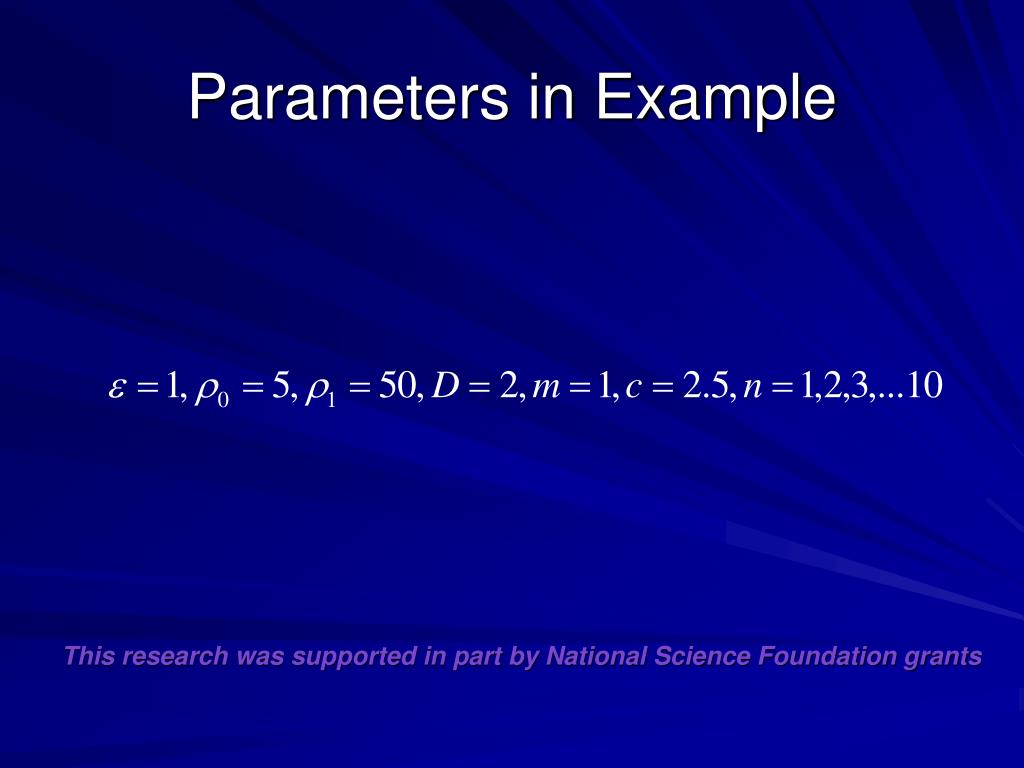 Parameters in Example

$\varepsilon = 1, \rho_0 = 5, \rho_1 = 50, D = 2, m = 1, c = 2.5, n = 1,2,3,...10$

This research was supported in part by National Science Foundation grants